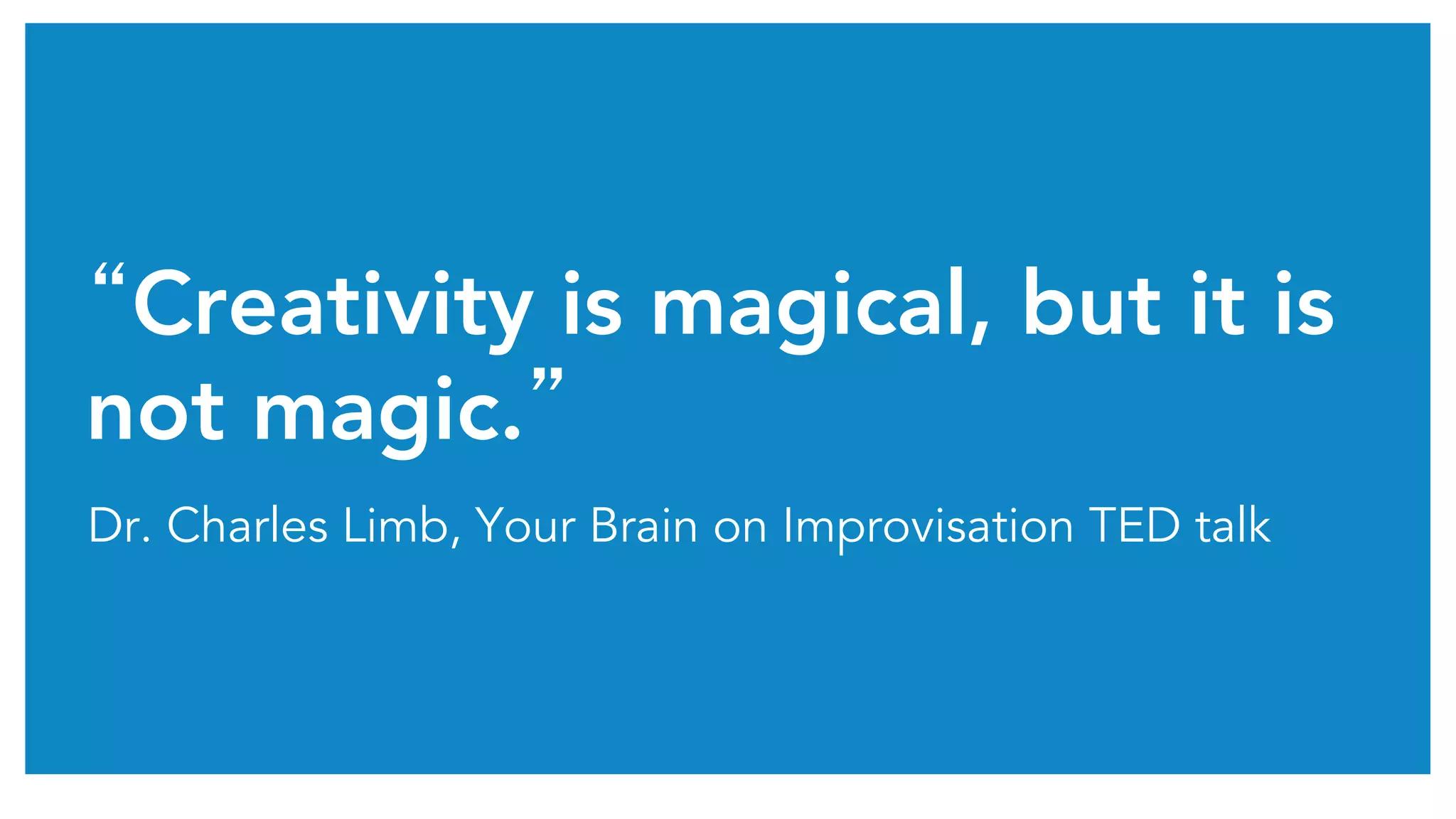 “Creativity is magical, but it is not magic.”

Dr. Charles Limb, Your Brain on Improvisation TED talk